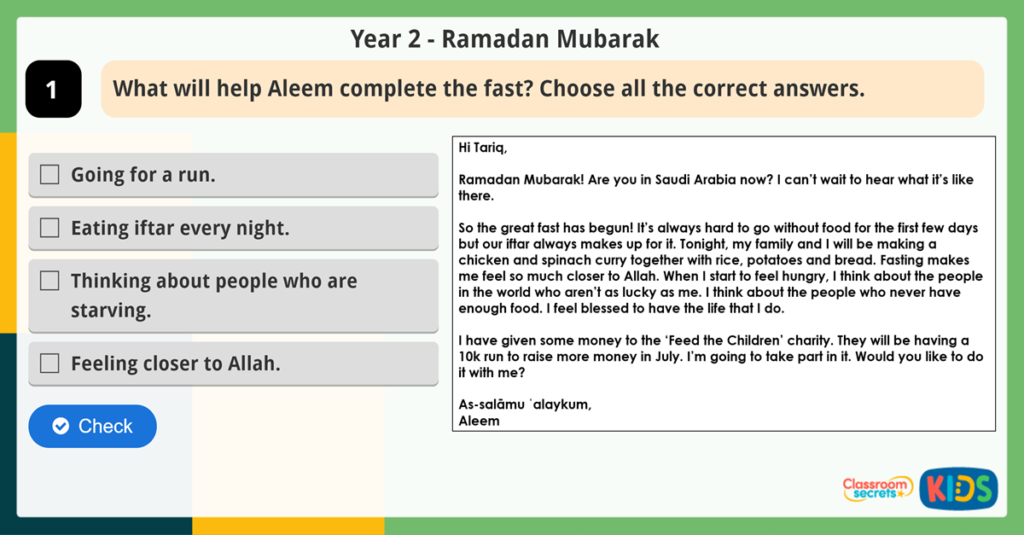 Year 2 - Ramadan Mubarak

1

What will help Aleem complete the fast? Choose all the correct answers.

☐ Going for a run.

☐ Eating iftar every night.

☐ Thinking about people who are starving.

☐ Feeling closer to Allah.

Check

Hi Tariq,

Ramadan Mubarak! Are you in Saudi Arabia now? I can't wait to hear what it's like there.

So the great fast has begun! It's always hard to go without food for the first few days but our iftar always makes up for it. Tonight, my family and I will be making a chicken and spinach curry together with rice, potatoes and bread. Fasting makes me feel so much closer to Allah. When I start to feel hungry, I think about the people in the world who aren't as lucky as me. I think about the people who never have enough food. I feel blessed to have the life that I do.

I have given some money to the 'Feed the Children' charity. They will be having a 10k run to raise more money in July. I'm going to take part in it. Would you like to do it with me?

As-salāmu ʿalaykum,
Aleem

Classroom secrets KIDS